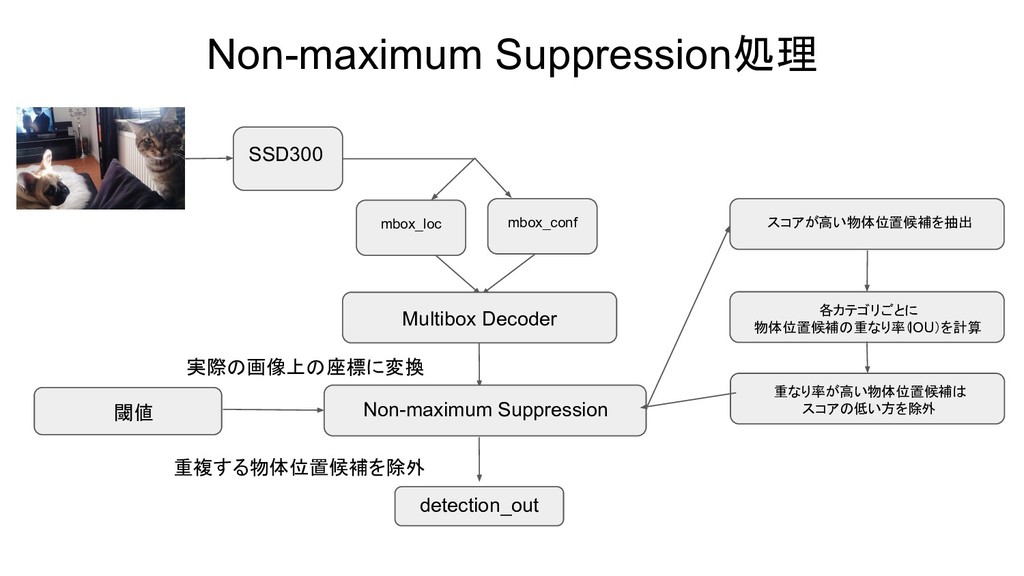 Non-maximum Suppression処理

SSD300

mbox_loc

mbox_conf

Multibox Decoder

実際の画像上の座標に変換

閾値

Non-maximum Suppression

重複する物体位置候補を除外

detection_out

スコアが高い物体位置候補を抽出

各カテゴリごとに
物体位置候補の重なり率(IOU)を計算

重なり率が高い物体位置候補は
スコアの低い方を除外